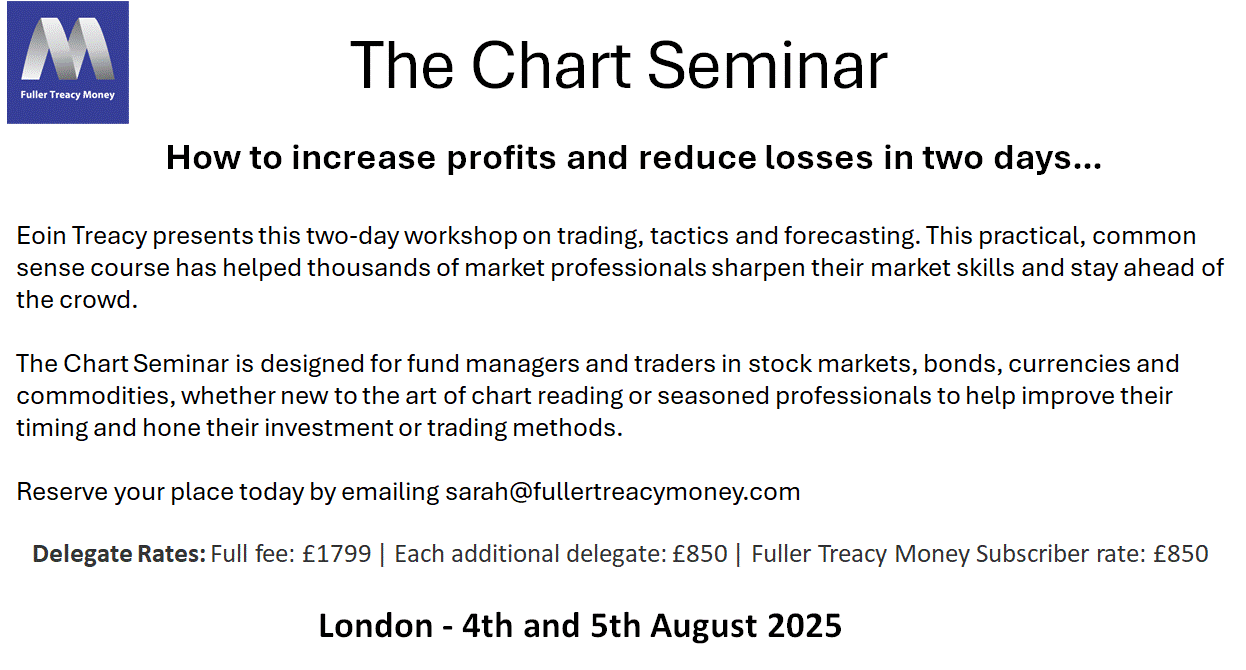 Fuller Treacy Money

The Chart Seminar

How to increase profits and reduce losses in two days…

Eoin Treacy presents this two-day workshop on trading, tactics and forecasting. This practical, common sense course has helped thousands of market professionals sharpen their market skills and stay ahead of the crowd.

The Chart Seminar is designed for fund managers and traders in stock markets, bonds, currencies and commodities, whether new to the art of chart reading or seasoned professionals to help improve their timing and hone their investment or trading methods.

Reserve your place today by emailing sarah@fullertreacymoney.com

Delegate Rates: Full fee: £1799 | Each additional delegate: £850 | Fuller Treacy Money Subscriber rate: £850

London - 4th and 5th August 2025